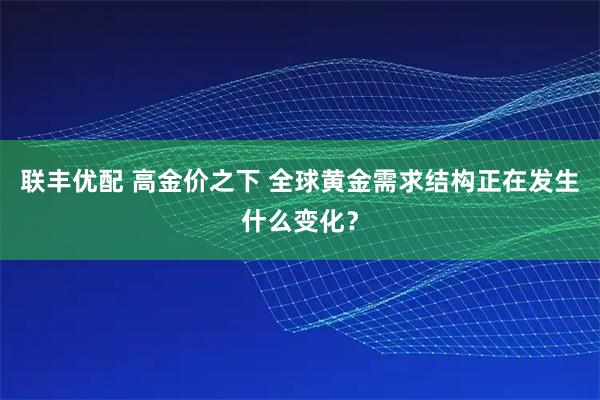 联丰优配 高金价之下 全球黄金需求结构正在发生什么变化?